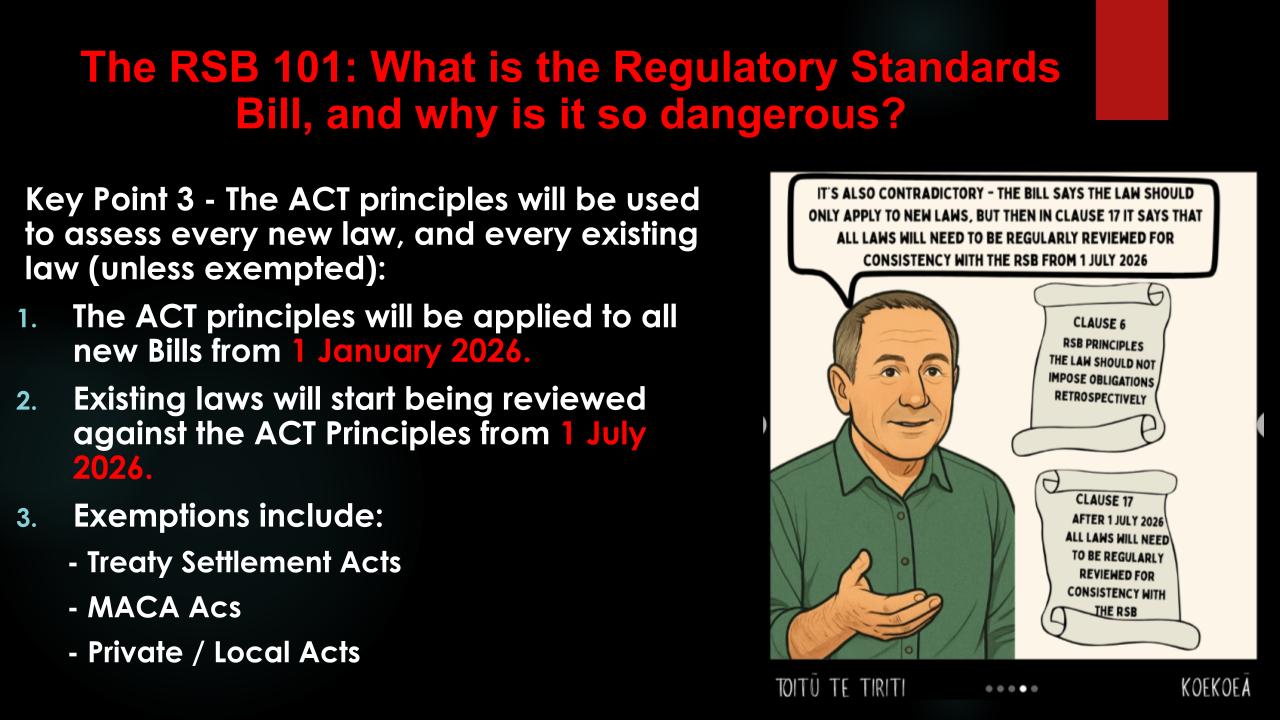 The RSB 101: What is the Regulatory Standards Bill, and why is it so dangerous?

Key Point 3 - The ACT principles will be used to assess every new law, and every existing law (unless exempted):

1. The ACT principles will be applied to all new Bills from 1 January 2026.
2. Existing laws will start being reviewed against the ACT Principles from 1 July 2026.
3. Exemptions include:
- Treaty Settlement Acts
- MACA Acs
- Private / Local Acts

IT'S ALSO CONTRADICTORY - THE BILL SAYS THE LAW SHOULD ONLY APPLY TO NEW LAWS, BUT THEN IN CLAUSE 17 IT SAYS THAT ALL LAWS WILL NEED TO BE REGULARLY REVIEWED FOR CONSISTENCY WITH THE RSB FROM 1 JULY 2026

CLAUSE 6
RSB PRINCIPLES
THE LAW SHOULD NOT IMPOSE OBLIGATIONS RETROSPECTIVELY

CLAUSE 17
AFTER 1 JULY 2026 ALL LAWS WILL NEED TO BE REGULARLY REVIEWED FOR CONSISTENCY WITH THE RSB

TOITŪ TE TIRITI

KOEKOEĀ